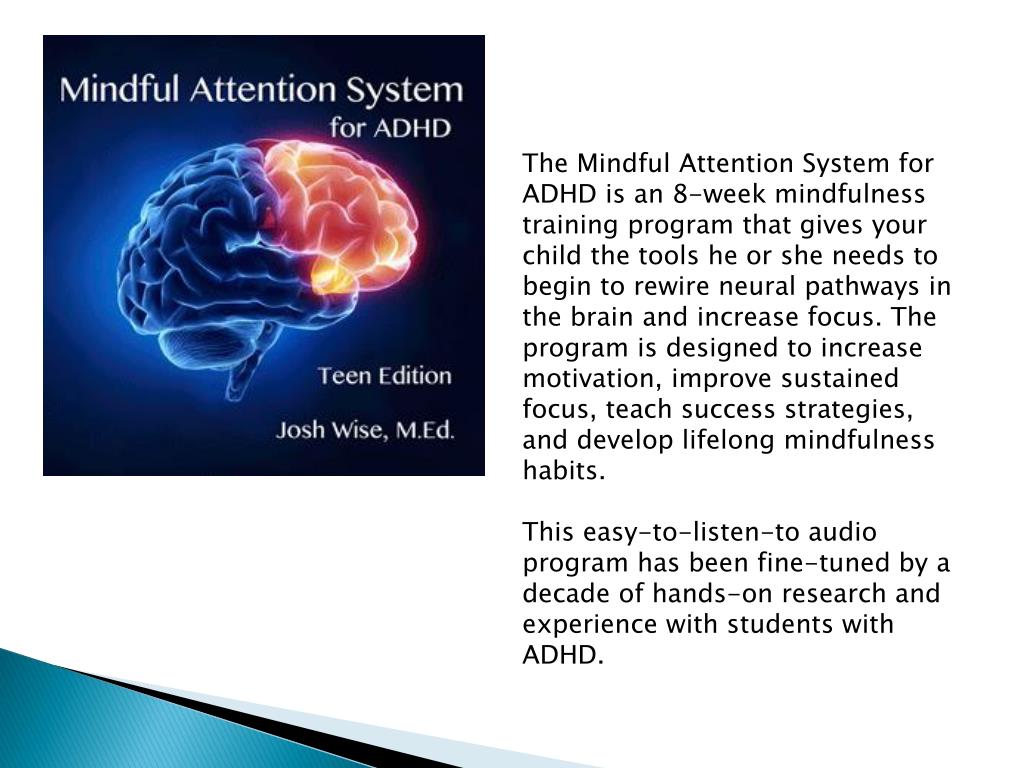 Mindful Attention System
for ADHD

Teen Edition

Josh Wise, M.Ed.

The Mindful Attention System for ADHD is an 8-week mindfulness training program that gives your child the tools he or she needs to begin to rewire neural pathways in the brain and increase focus. The program is designed to increase motivation, improve sustained focus, teach success strategies, and develop lifelong mindfulness habits.

This easy-to-listen-to audio program has been fine-tuned by a decade of hands-on research and experience with students with ADHD.